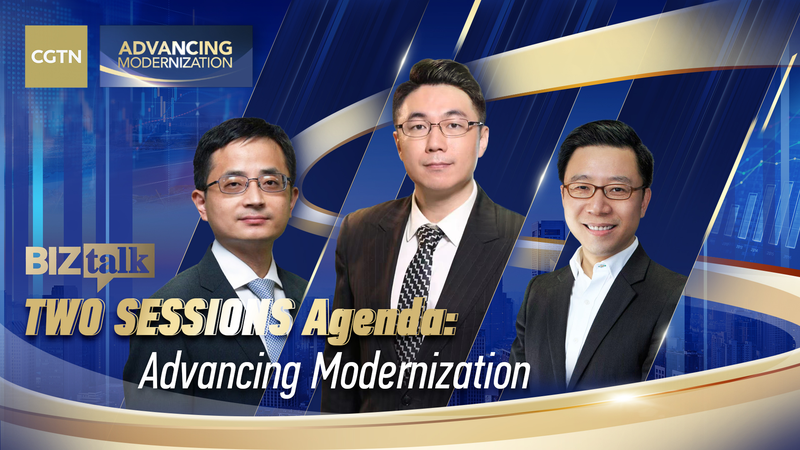 CGTN

ADVANCING MODERNIZATION

BIZ talk

TWO SESSIONS Agenda: Advancing Modernization